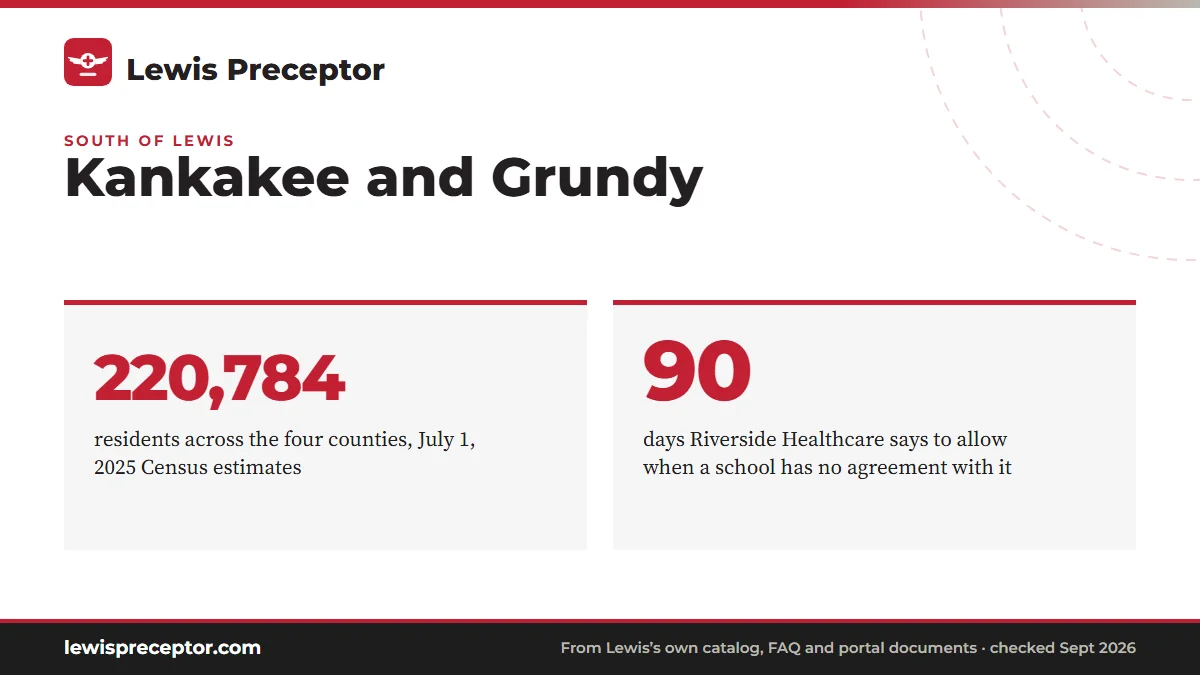 Lewis Preceptor

SOUTH OF LEWIS

Kankakee and Grundy

220,784

residents across the four counties, July 1, 2025 Census estimates

90

days Riverside Healthcare says to allow when a school has no agreement with it

lewispreceptor.com

From Lewis's own catalog, FAQ and portal documents · checked Sept 2026